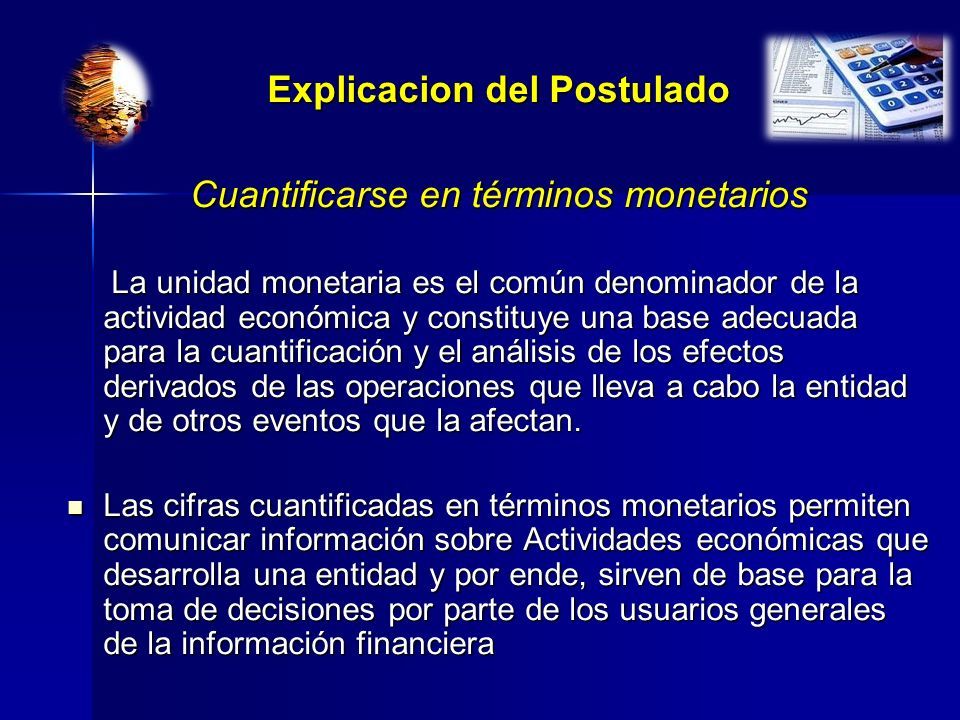 Explicacion del Postulado

Cuantificarse en términos monetarios

La unidad monetaria es el común denominador de la actividad económica y constituye una base adecuada para la cuantificación y el análisis de los efectos derivados de las operaciones que lleva a cabo la entidad y de otros eventos que la afectan.

Las cifras cuantificadas en términos monetarios permiten comunicar información sobre Actividades económicas que desarrolla una entidad y por ende, sirven de base para la toma de decisiones por parte de los usuarios generales de la información financiera